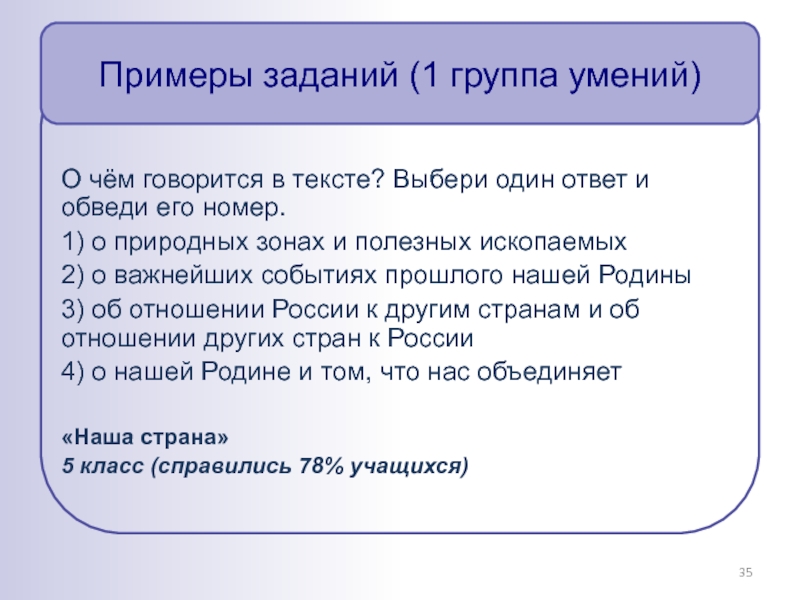 Примеры заданий (1 группа умений)

О чём говорится в тексте? Выбери один ответ и обведи его номер.

1) о природных зонах и полезных ископаемых

2) о важнейших событиях прошлого нашей Родины

3) об отношении России к другим странам и об отношении других стран к России

4) о нашей Родине и том, что нас объединяет

«Наша страна»
5 класс (справились 78% учащихся)

35